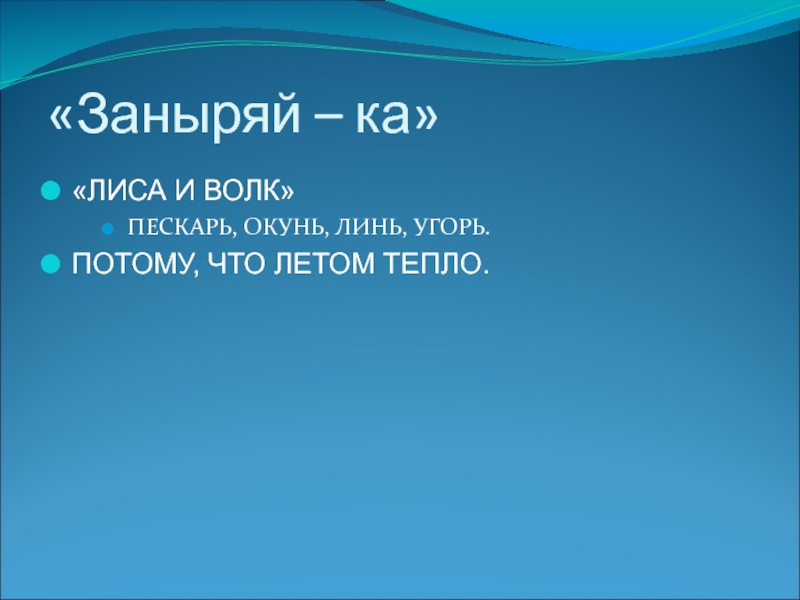 «Заныряй – ка»

«ЛИСА И ВОЛК»

ПЕСКАРЬ, ОКУНЬ, ЛИНЬ, УГОРЬ.

ПОТОМУ, ЧТО ЛЕТОМ ТЕПЛО.